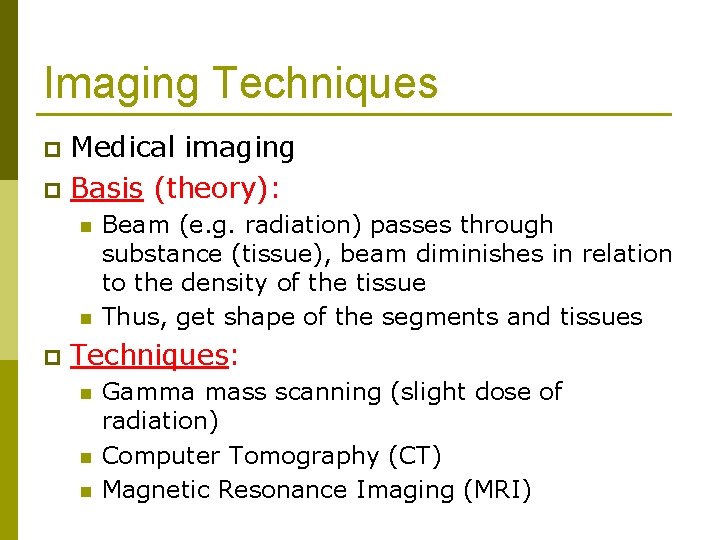 Imaging Techniques

Medical imaging

Basis (theory):

Beam (e.g. radiation) passes through substance (tissue), beam diminishes in relation to the density of the tissue

Thus, get shape of the segments and tissues

Techniques:

Gamma mass scanning (slight dose of radiation)

Computer Tomography (CT)

Magnetic Resonance Imaging (MRI)